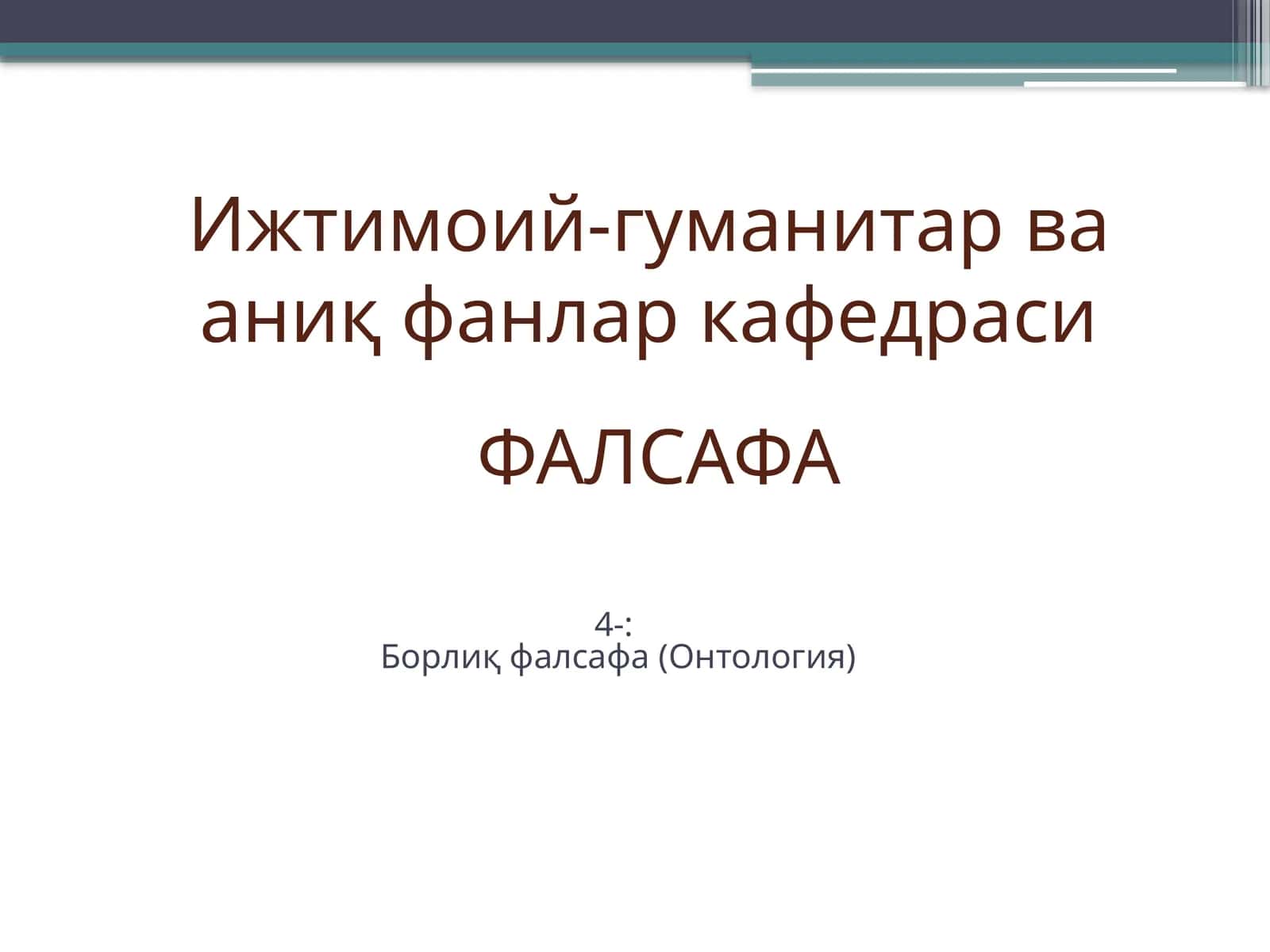 Ижтимоий-гуманитар ва аниқ фанлар кафедраси

ФАЛСАФА

4-:
Борлиқ фалсафа (Онтология)